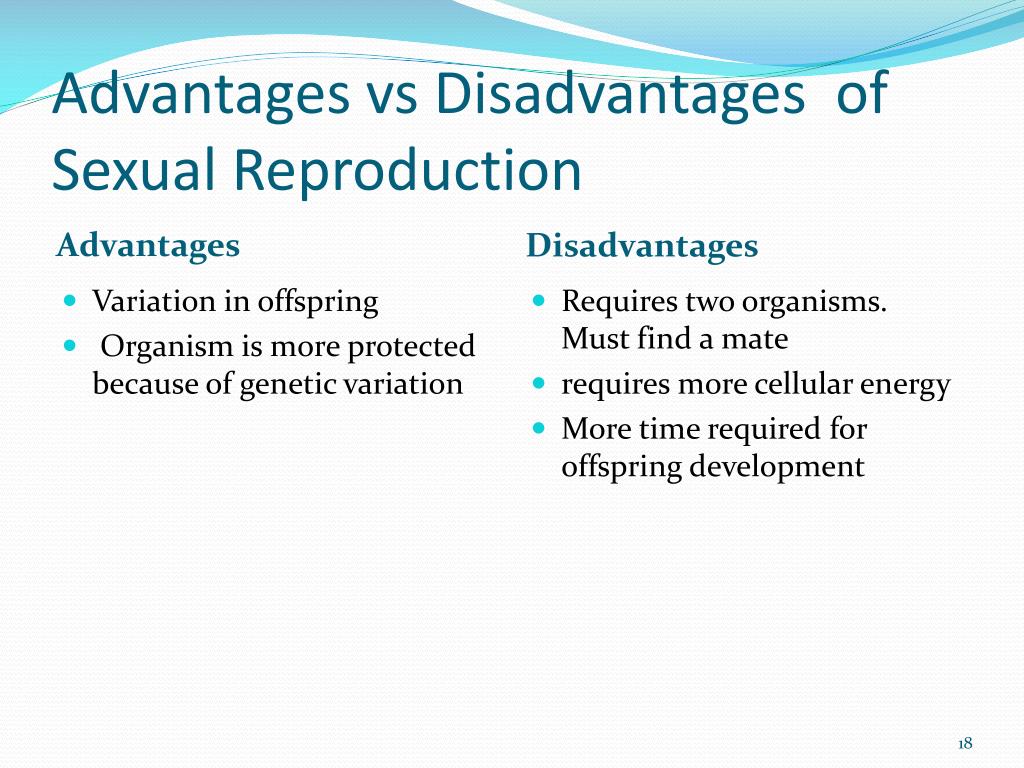 Advantages vs Disadvantages of Sexual Reproduction

Advantages

- Variation in offspring
- Organism is more protected because of genetic variation

Disadvantages

- Requires two organisms. Must find a mate
- requires more cellular energy
- More time required for offspring development

18